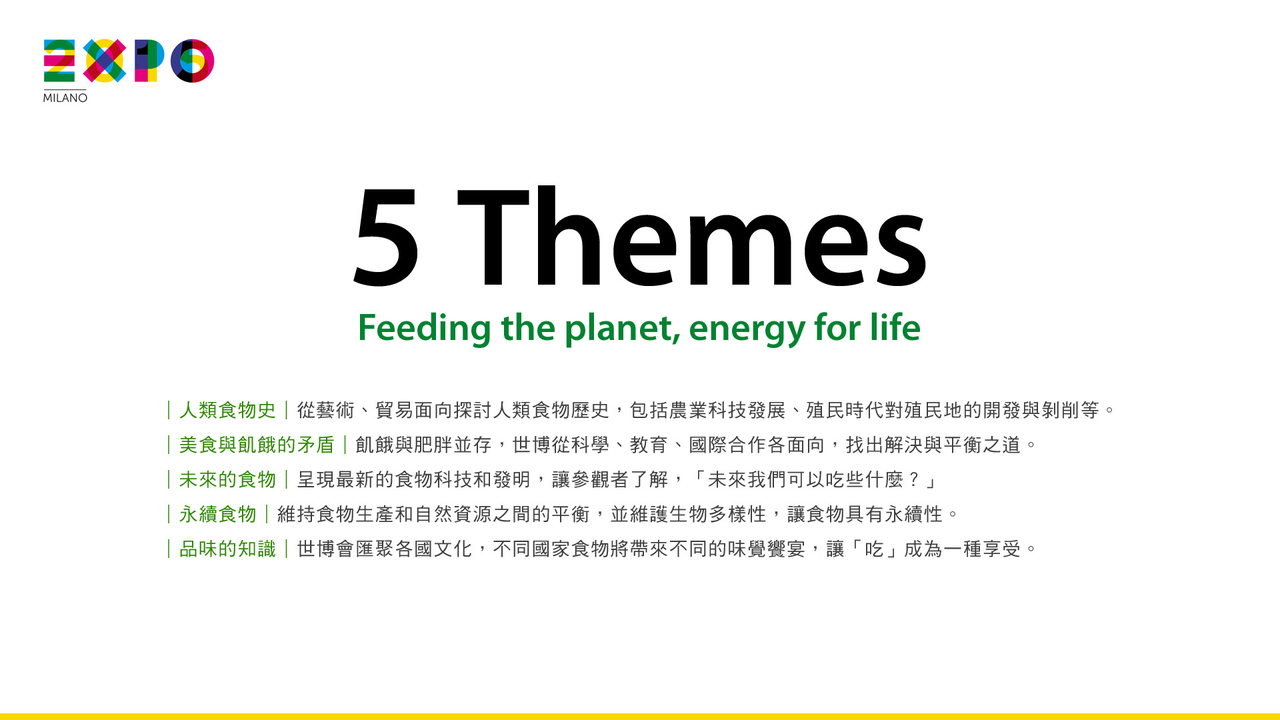 EXPO
MILANO

5 Themes

Feeding the planet, energy for life

｜人類食物史｜從藝術、貿易面向探討人類食物歷史，包括農業科技發展、殖民時代對殖民地的開發與剝削等。

｜美食與飢餓的矛盾｜飢餓與肥胖並存，世博從科學、教育、國際合作各面向，找出解決與平衡之道。

｜未來的食物｜呈現最新的食物科技和發明，讓參觀者了解，「未來我們可以吃些什麼？」

｜永續食物｜維持食物生產和自然資源之間的平衡，並維護生物多樣性，讓食物具有永續性。

｜品味的知識｜世博會匯聚各國文化，不同國家食物將帶來不同的味覺饗宴，讓「吃」成為一種享受。